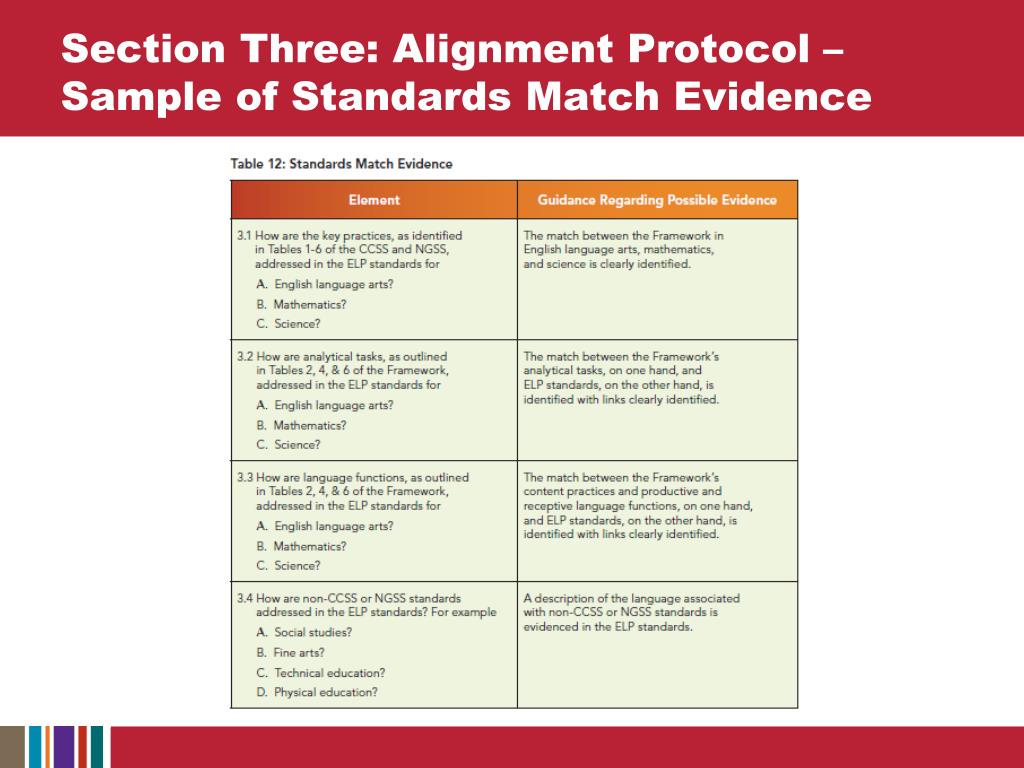 Section Three: Alignment Protocol – Sample of Standards Match Evidence

Table 12: Standards Match Evidence

| Element | Guidance Regarding Possible Evidence |
|---|---|
| 3.1 How are the key practices, as identified in Tables 1-6 of the CCSS and NGSS, addressed in the ELP standards for A. English language arts? B. Mathematics? C. Science? | The match between the Framework in English language arts, mathematics, and science is clearly identified. |
| 3.2 How are analytical tasks, as outlined in Tables 2, 4, & 6 of the Framework, addressed in the ELP standards for A. English language arts? B. Mathematics? C. Science? | The match between the Framework's analytical tasks, on one hand, and ELP standards, on the other hand, is identified with links clearly identified. |
| 3.3 How are language functions, as outlined in Tables 2, 4, & 6 of the Framework, addressed in the ELP standards for A. English language arts? B. Mathematics? C. Science? | The match between the Framework's content practices and productive and receptive language functions, on one hand, and ELP standards, on the other hand, is identified with links clearly identified. |
| 3.4 How are non-CCSS or NGSS standards addressed in the ELP standards? For example A. Social studies? B. Fine arts? C. Technical education? D. Physical education? | A description of the language associated with non-CCSS or NGSS standards is evidenced in the ELP standards. |